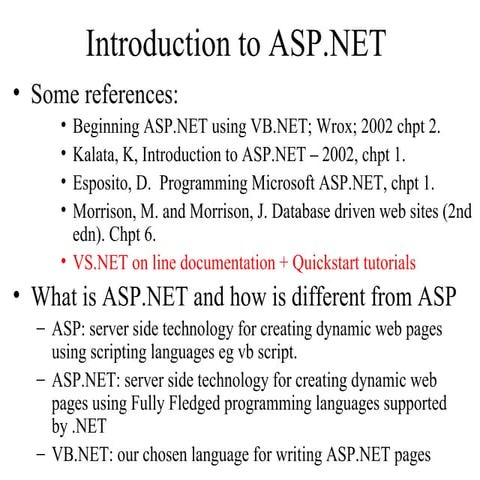 Introduction to ASP.NET

• Some references:

• Beginning ASP.NET using VB.NET; Wrox; 2002 chpt 2.

• Kalata, K, Introduction to ASP.NET – 2002, chpt 1.

• Esposito, D. Programming Microsoft ASP.NET, chpt 1.

• Morrison, M. and Morrison, J. Database driven web sites (2nd edn). Chpt 6.

• VS.NET on line documentation + Quickstart tutorials

• What is ASP.NET and how is different from ASP

– ASP: server side technology for creating dynamic web pages using scripting languages eg vb script.

– ASP.NET: server side technology for creating dynamic web pages using Fully Fledged programming languages supported by .NET

– VB.NET: our chosen language for writing ASP.NET pages